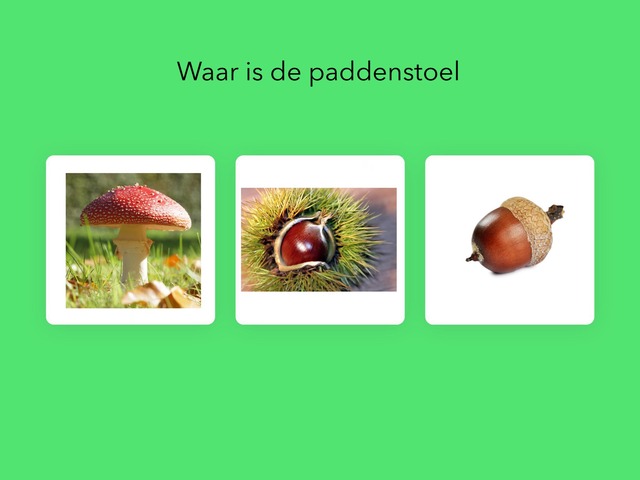 Waar is de paddenstoel